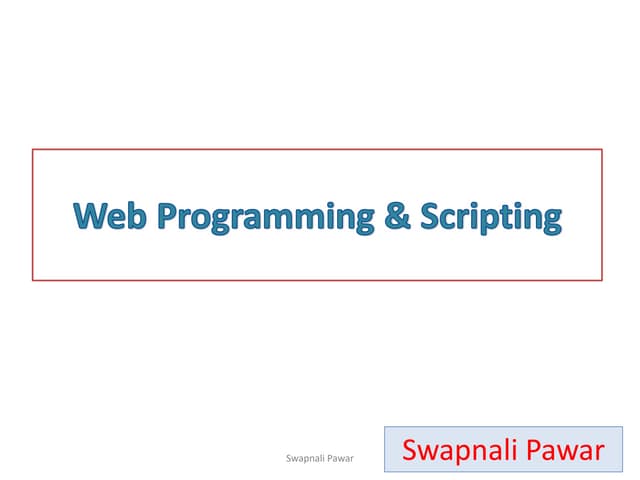 Web Programming & Scripting

Swapnali Pawar

Swapnali Pawar